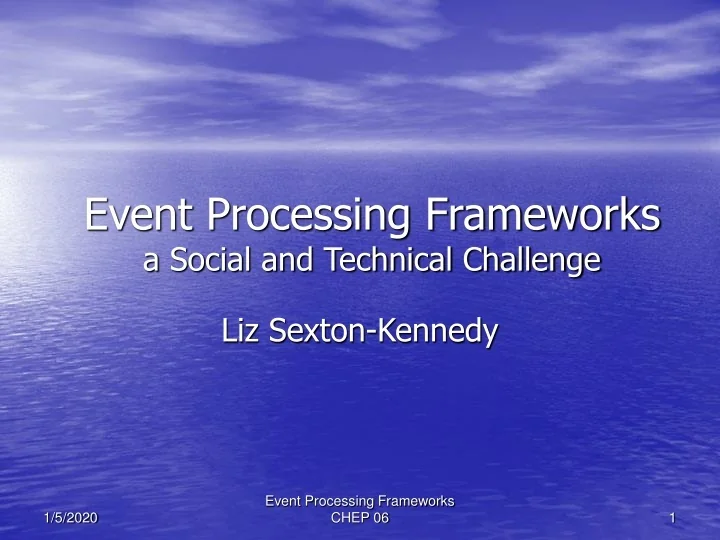 Event Processing Frameworks
a Social and Technical Challenge

Liz Sexton-Kennedy

1/5/2020

Event Processing Frameworks
CHEP 06

1